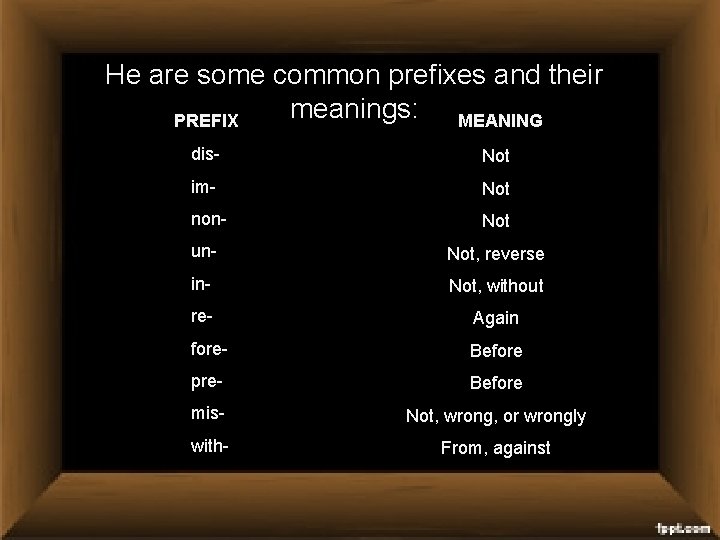 He are some common prefixes and their meanings:

| PREFIX | MEANING |
|---|---|
| dis- | Not |
| im- | Not |
| non- | Not |
| un- | Not, reverse |
| in- | Not, without |
| re- | Again |
| fore- | Before |
| pre- | Before |
| mis- | Not, wrong, or wrongly |
| with- | From, against |

fppt.com